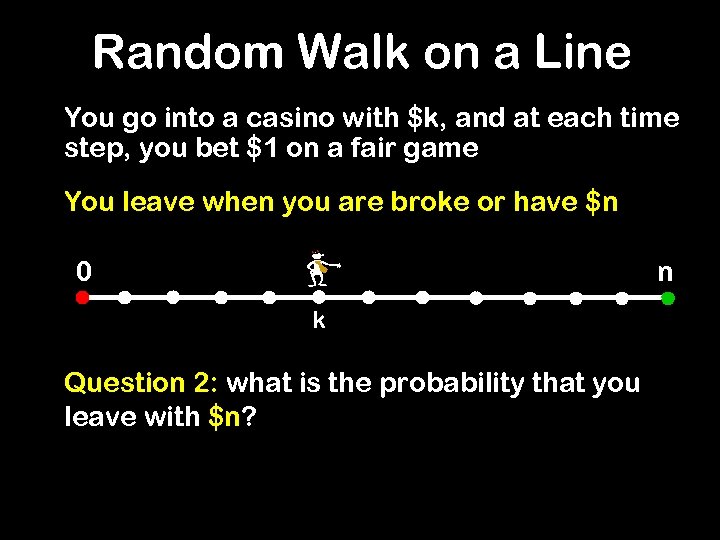 Random Walk on a Line

You go into a casino with \$k, and at each time step, you bet \$1 on a fair game

You leave when you are broke or have \$n

0

n

k

Question 2: what is the probability that you leave with \$n?